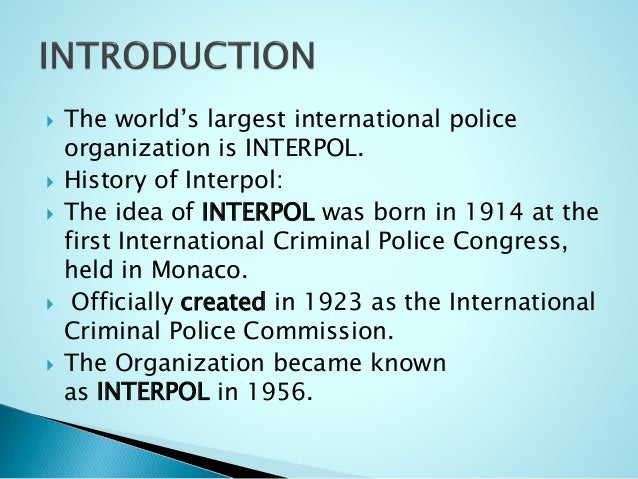 INTRODUCTION

The world's largest international police organization is INTERPOL.

History of Interpol:

The idea of INTERPOL was born in 1914 at the first International Criminal Police Congress, held in Monaco.

Officially created in 1923 as the International Criminal Police Commission.

The Organization became known as INTERPOL in 1956.